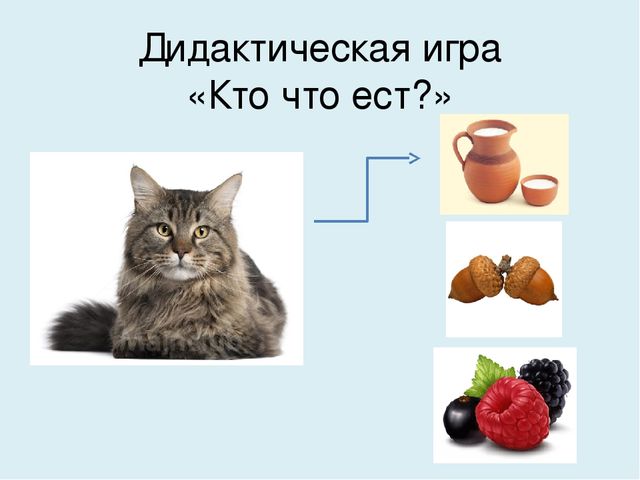 Дидактическая игра
«Кто что ест?»